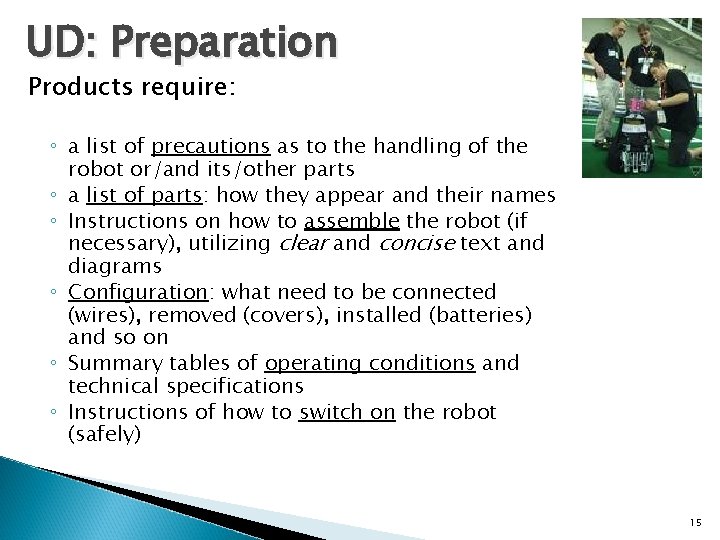 UD: Preparation

Products require:

◦ a list of precautions as to the handling of the robot or/and its/other parts
◦ a list of parts: how they appear and their names
◦ Instructions on how to assemble the robot (if necessary), utilizing clear and concise text and diagrams
◦ Configuration: what need to be connected (wires), removed (covers), installed (batteries) and so on
◦ Summary tables of operating conditions and technical specifications
◦ Instructions of how to switch on the robot (safely)

15